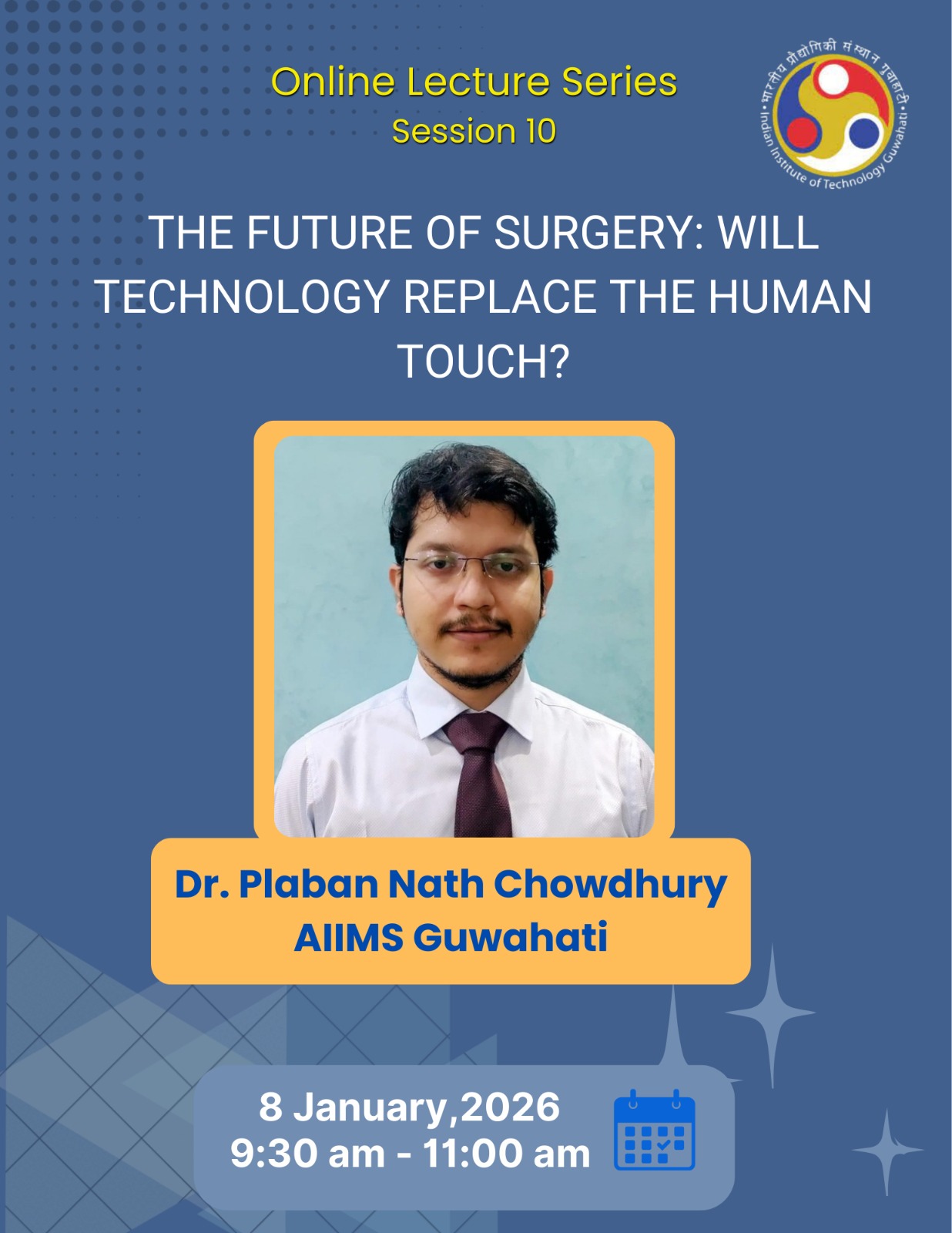 Online Lecture Series
Session 10

भारतीय प्रौद्योगिकी संस्थान गुवाहाटी
Indian Institute of Technology Guwahati

THE FUTURE OF SURGERY: WILL TECHNOLOGY REPLACE THE HUMAN TOUCH?

Dr. Plaban Nath Chowdhury
AIIMS Guwahati

8 January,2026
9:30 am - 11:00 am